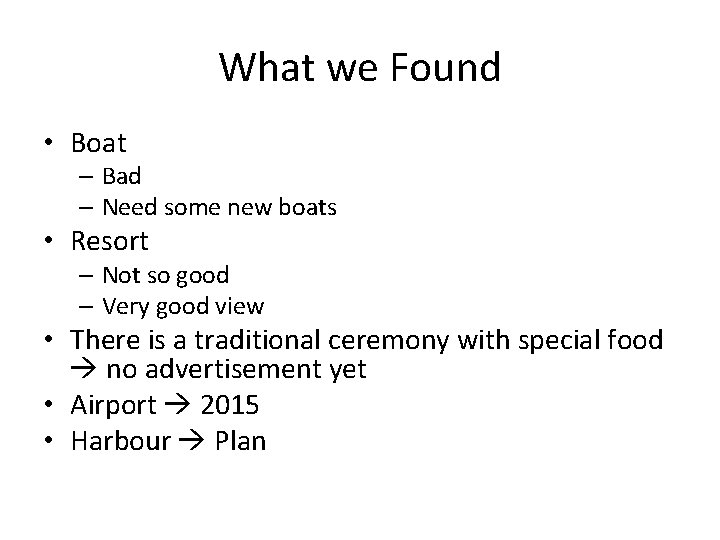 What we Found

• Boat
  – Bad
  – Need some new boats
• Resort
  – Not so good
  – Very good view
• There is a traditional ceremony with special food → no advertisement yet
• Airport → 2015
• Harbour → Plan